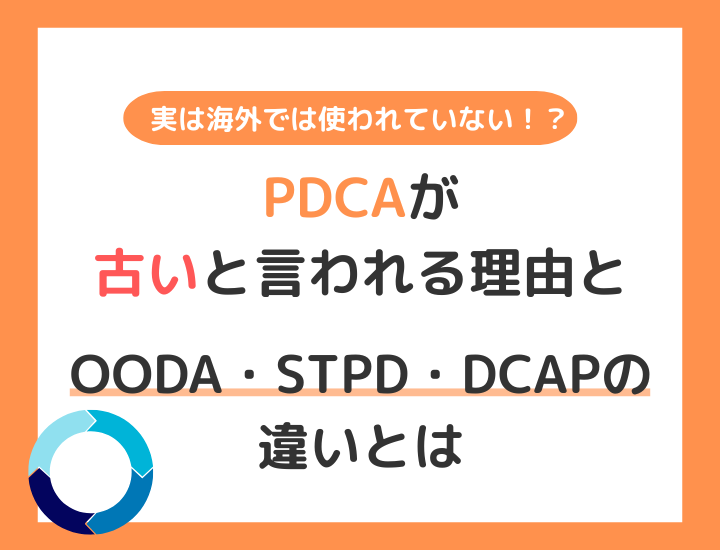 実は海外では使われていない！？

PDCAが
古いと言われる理由と

OODA・STPD・DCAPの
違いとは